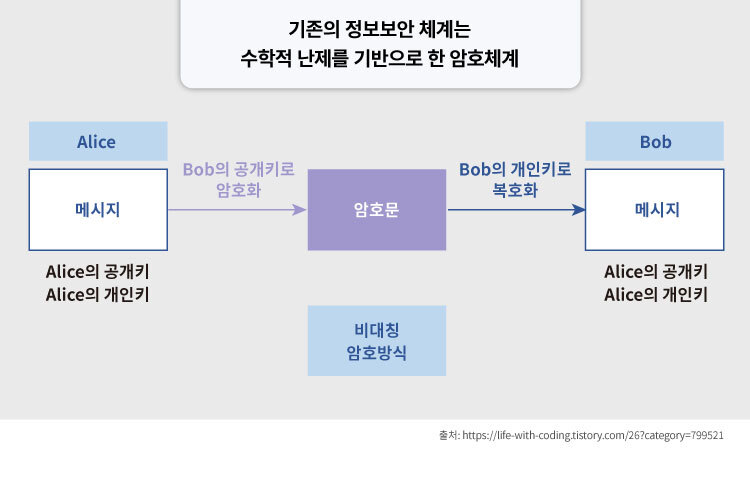 기존의 정보보안 체계는
수학적 난제를 기반으로 한 암호체계

Alice

메시지

Alice의 공개키
Alice의 개인키

Bob의 공개키로
암호화

암호문

Bob의 개인키로
복호화

Bob

메시지

Alice의 공개키
Alice의 개인키

비대칭
암호방식

출처: https://life-with-coding.tistory.com/26?category=799521